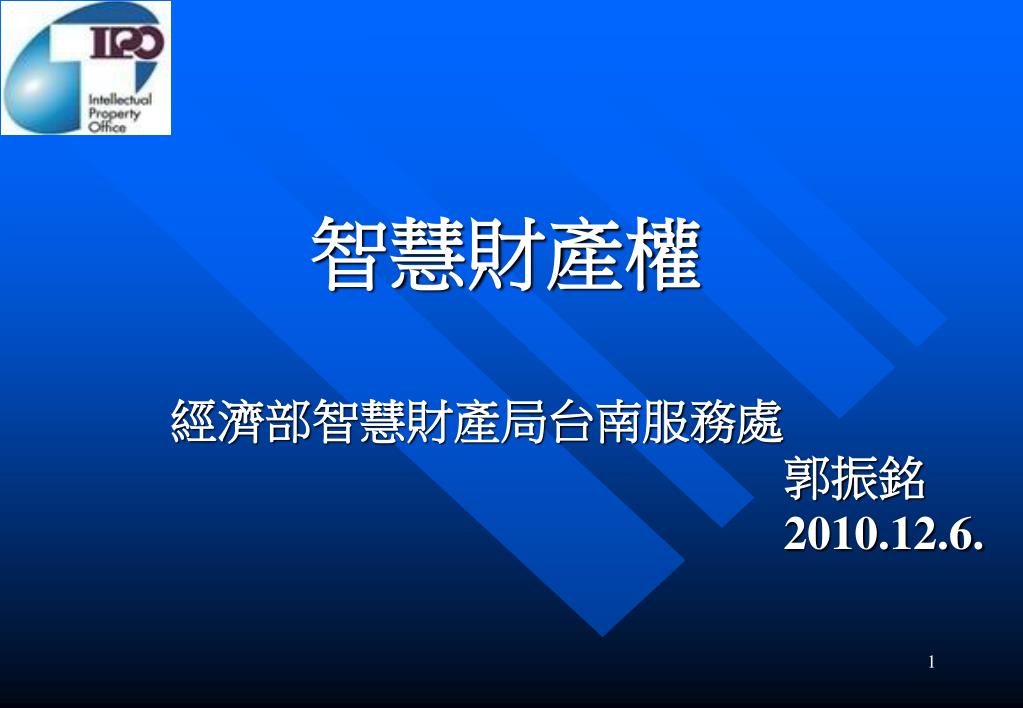 IPO
Intellectual Property Office

智慧財產權

經濟部智慧財產局台南服務處
郭振銘
2010.12.6.

1